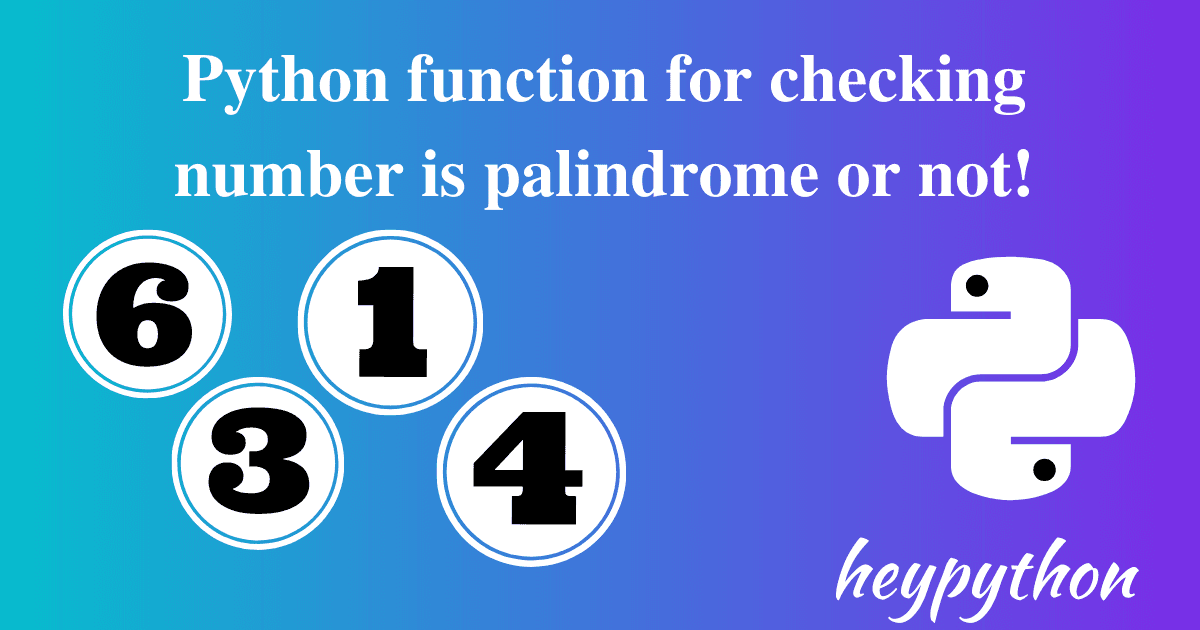 Python function for checking number is palindrome or not!

6 1 3 4

heypython